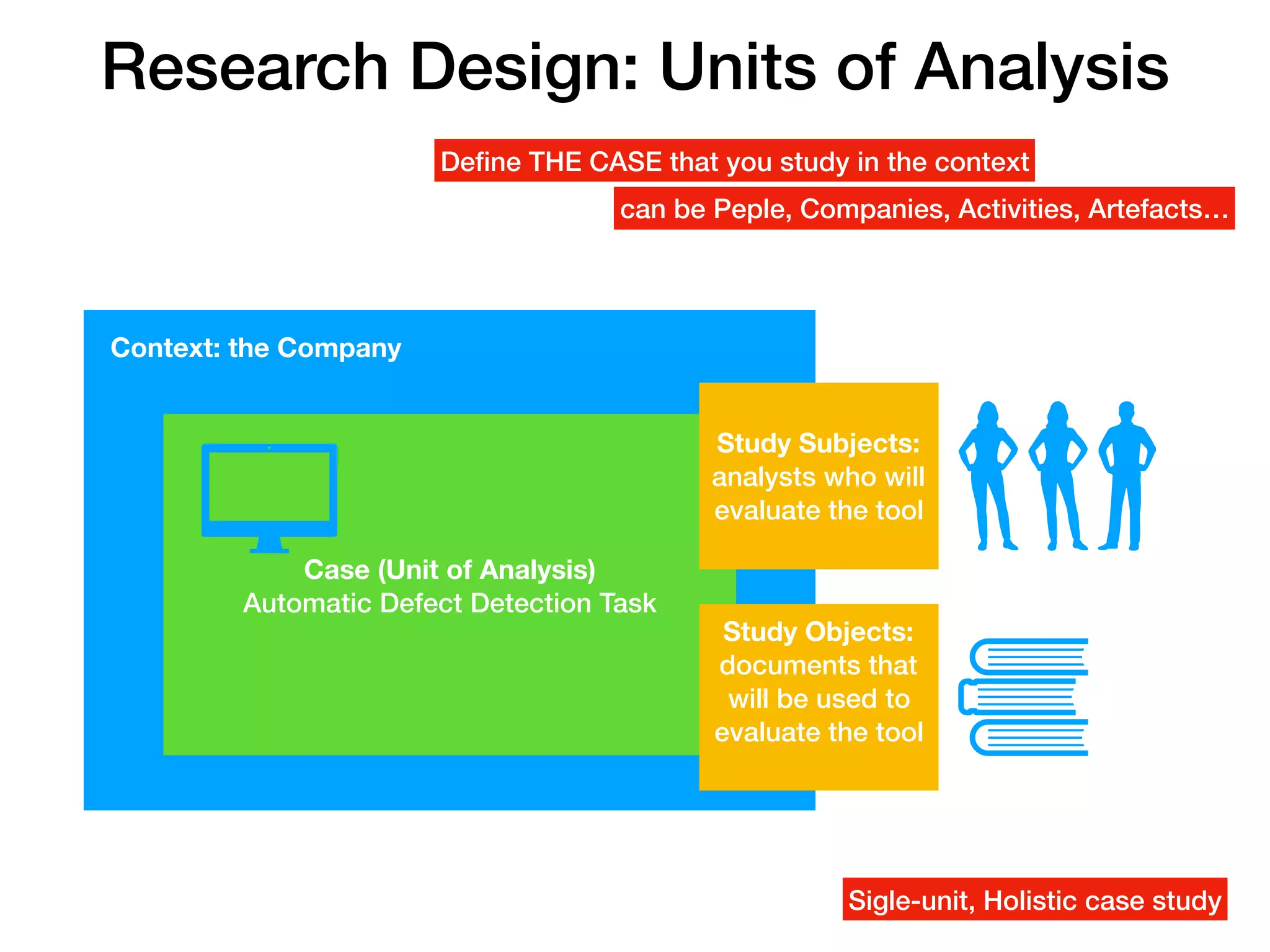 Research Design: Units of Analysis

Define THE CASE that you study in the context

can be Peple, Companies, Activities, Artefacts…

Context: the Company

Case (Unit of Analysis)
Automatic Defect Detection Task

Study Subjects: analysts who will evaluate the tool

Study Objects: documents that will be used to evaluate the tool

Sigle-unit, Holistic case study